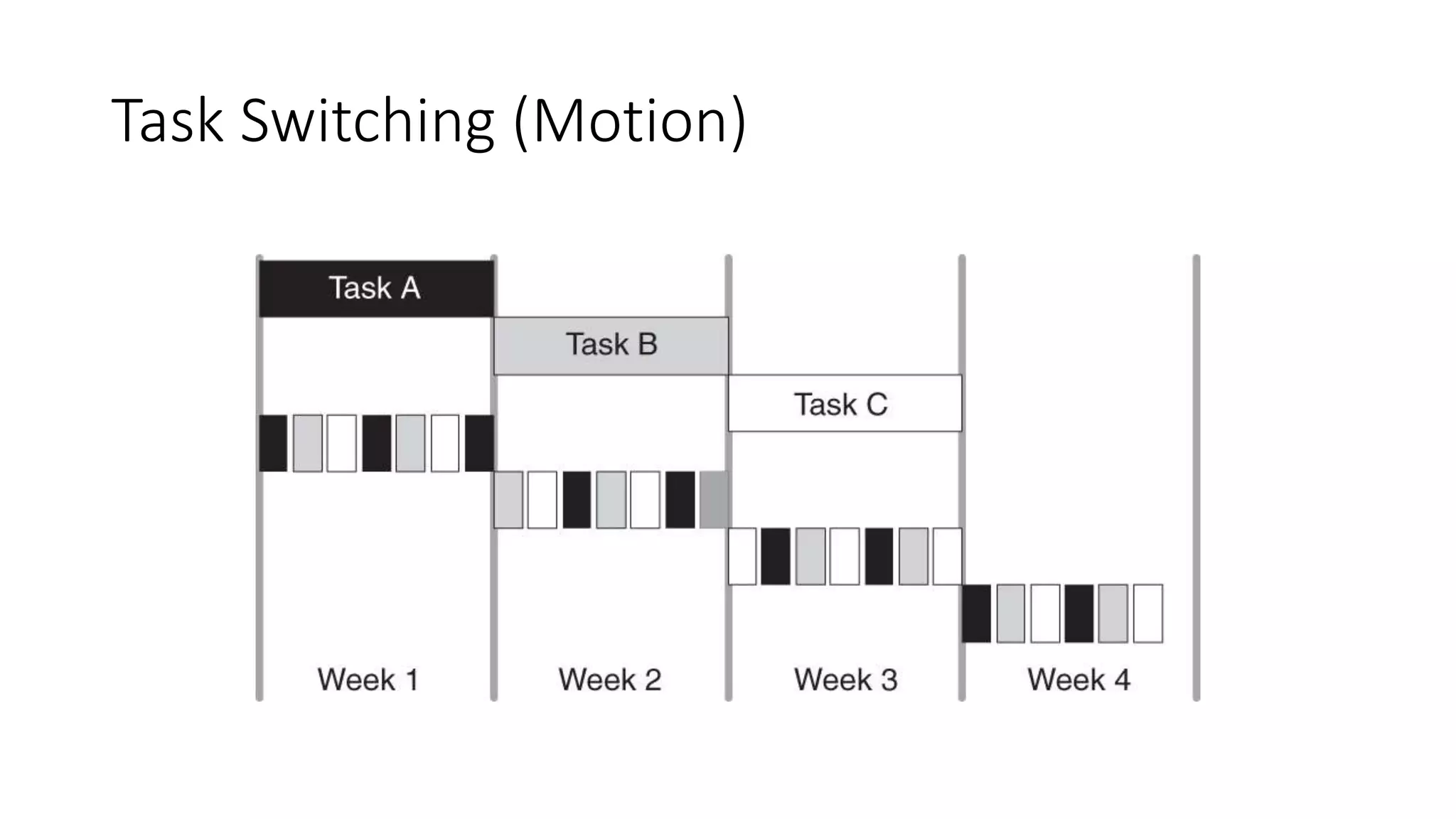 Task Switching (Motion)

Task A

Task B

Task C

Week 1

Week 2

Week 3

Week 4